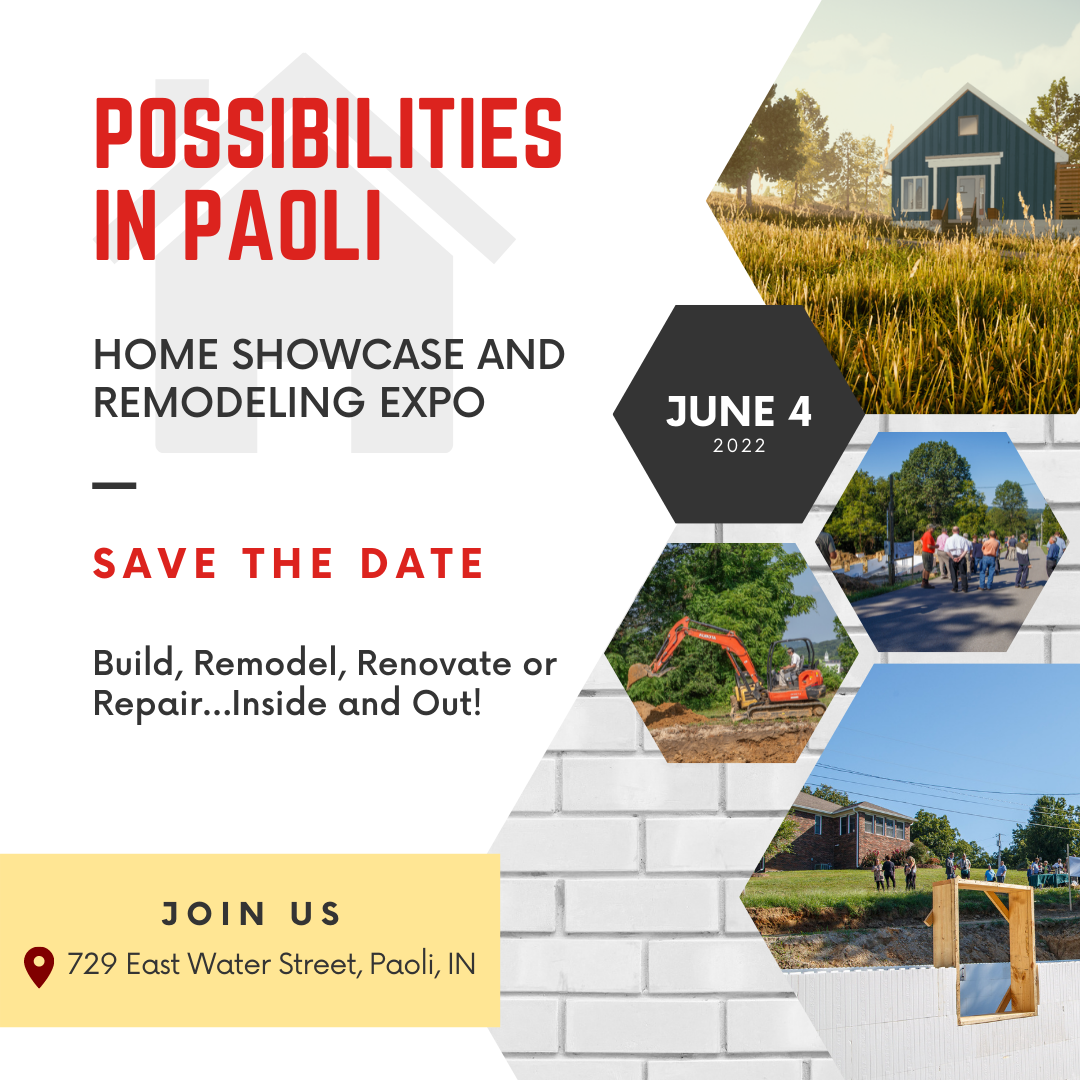 POSSIBILITIES IN PAOLI

HOME SHOWCASE AND REMODELING EXPO

JUNE 4
2022

SAVE THE DATE

Build, Remodel, Renovate or Repair...Inside and Out!

JOIN US

729 East Water Street, Paoli, IN